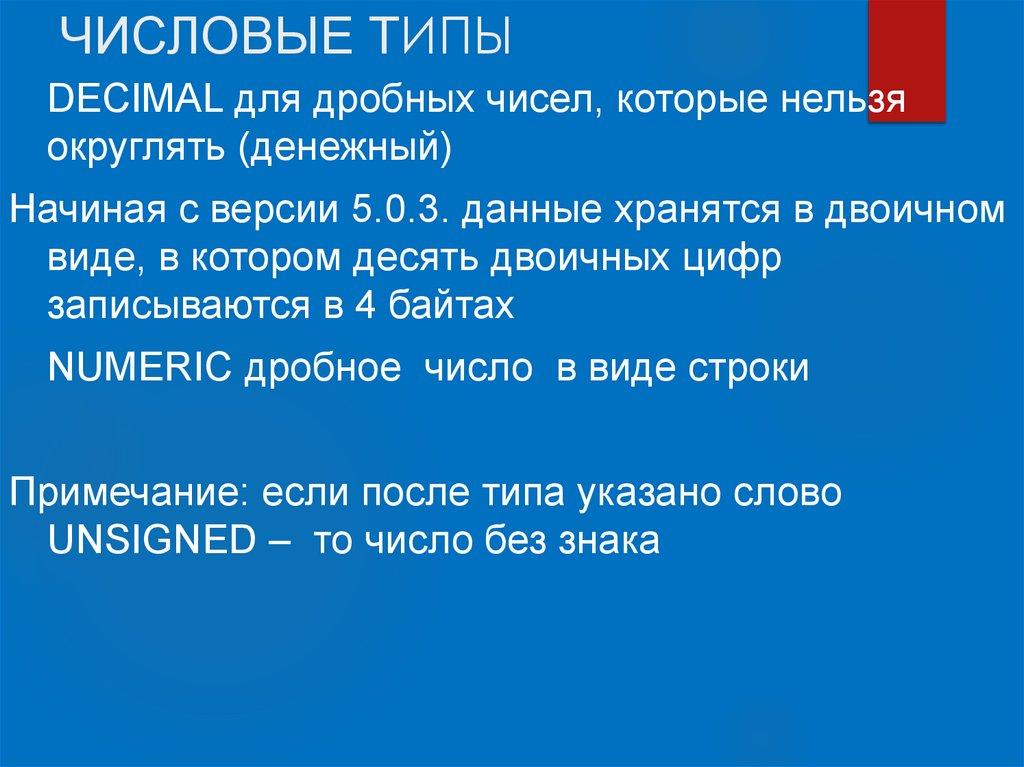 ЧИСЛОВЫЕ ТИПЫ

DECIMAL для дробных чисел, которые нельзя округлять (денежный)

Начиная с версии 5.0.3. данные хранятся в двоичном виде, в котором десять двоичных цифр записываются в 4 байтах

NUMERIC дробное число в виде строки

Примечание: если после типа указано слово UNSIGNED – то число без знака